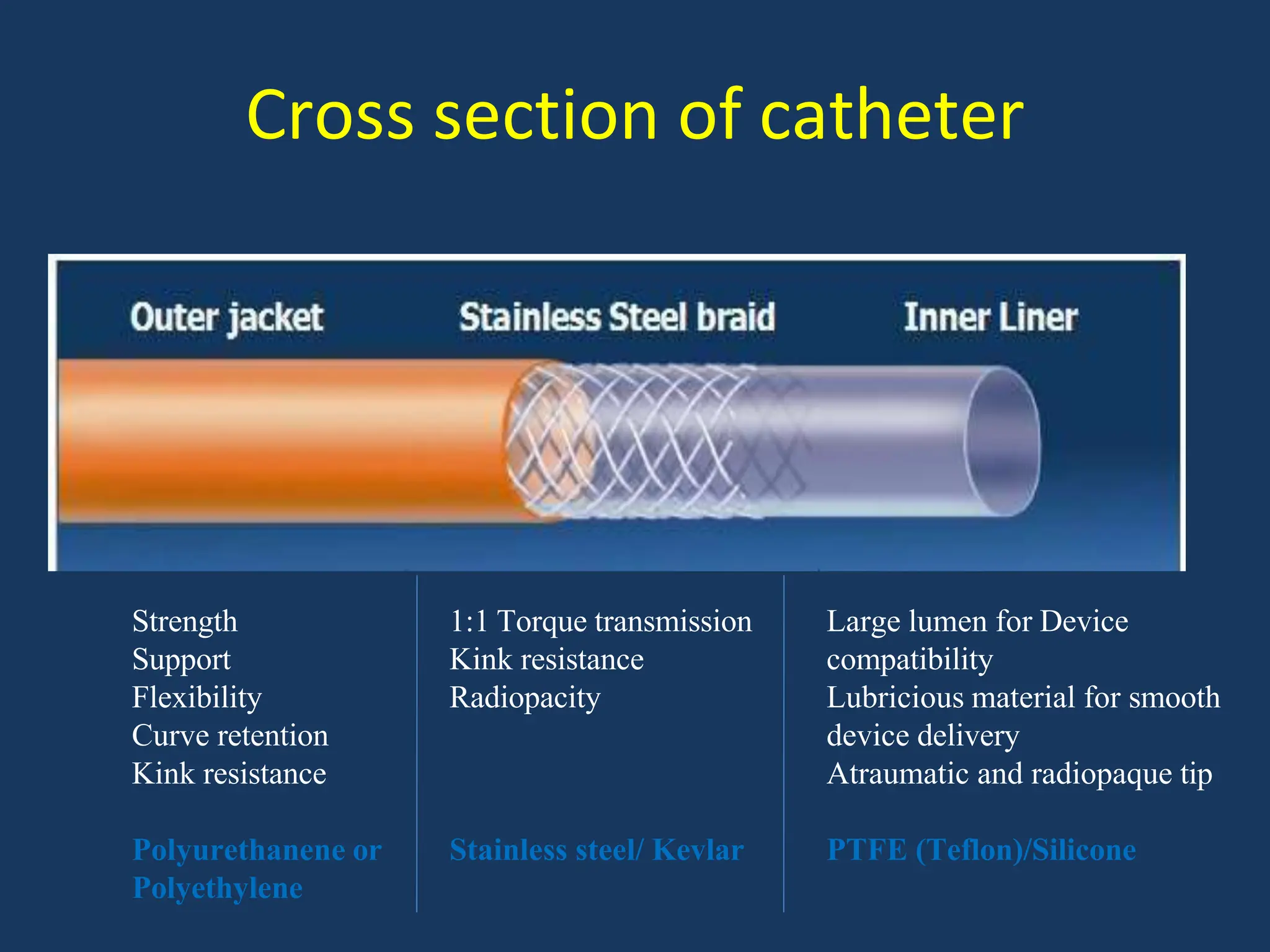 Cross section of catheter

Outer jacket

Stainless Steel braid

Inner Liner

Strength
Support
Flexibility
Curve retention
Kink resistance

Polyurethanene or Polyethylene

1:1 Torque transmission
Kink resistance
Radiopacity

Stainless steel/ Kevlar

Large lumen for Device compatibility
Lubricious material for smooth device delivery
Atraumatic and radiopaque tip

PTFE (Teflon)/Silicone